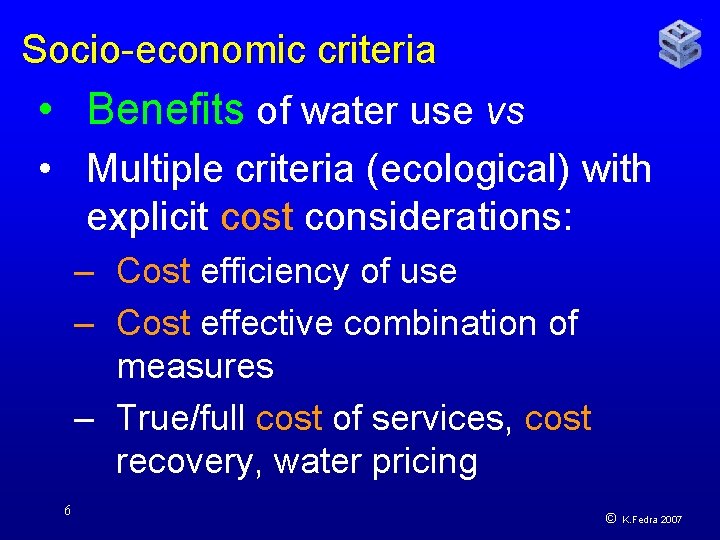 Socio-economic criteria

• Benefits of water use vs

• Multiple criteria (ecological) with explicit cost considerations:

– Cost efficiency of use

– Cost effective combination of measures

– True/full cost of services, cost recovery, water pricing

6

© K.Fedra 2007